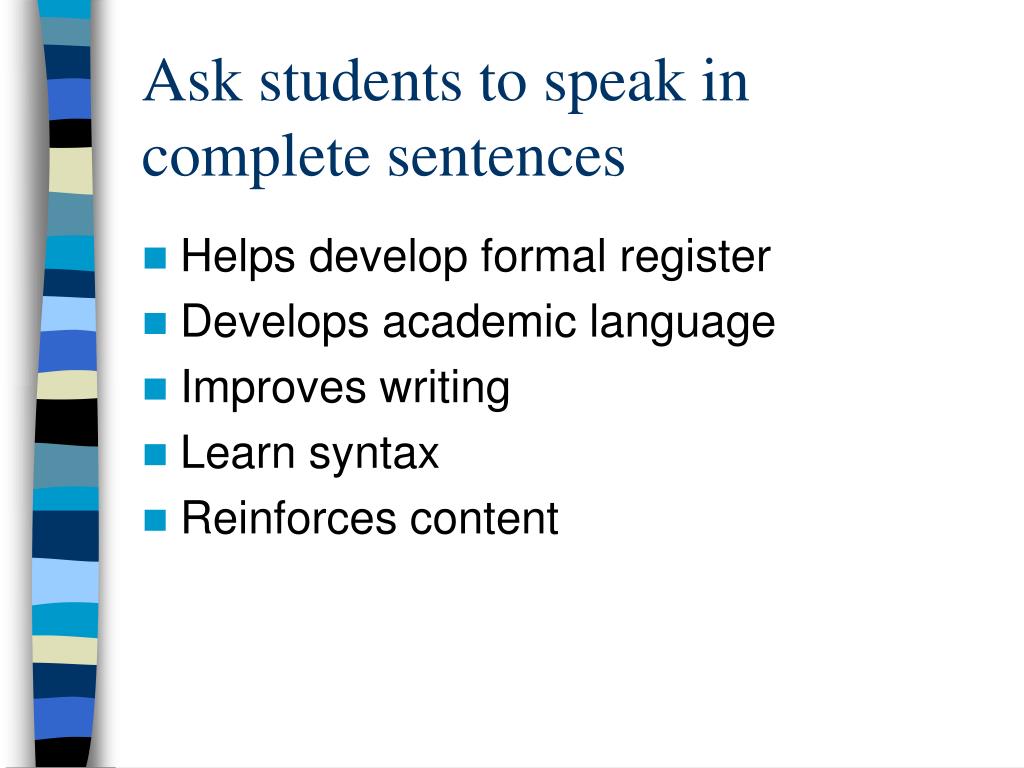 Ask students to speak in complete sentences

- Helps develop formal register
- Develops academic language
- Improves writing
- Learn syntax
- Reinforces content